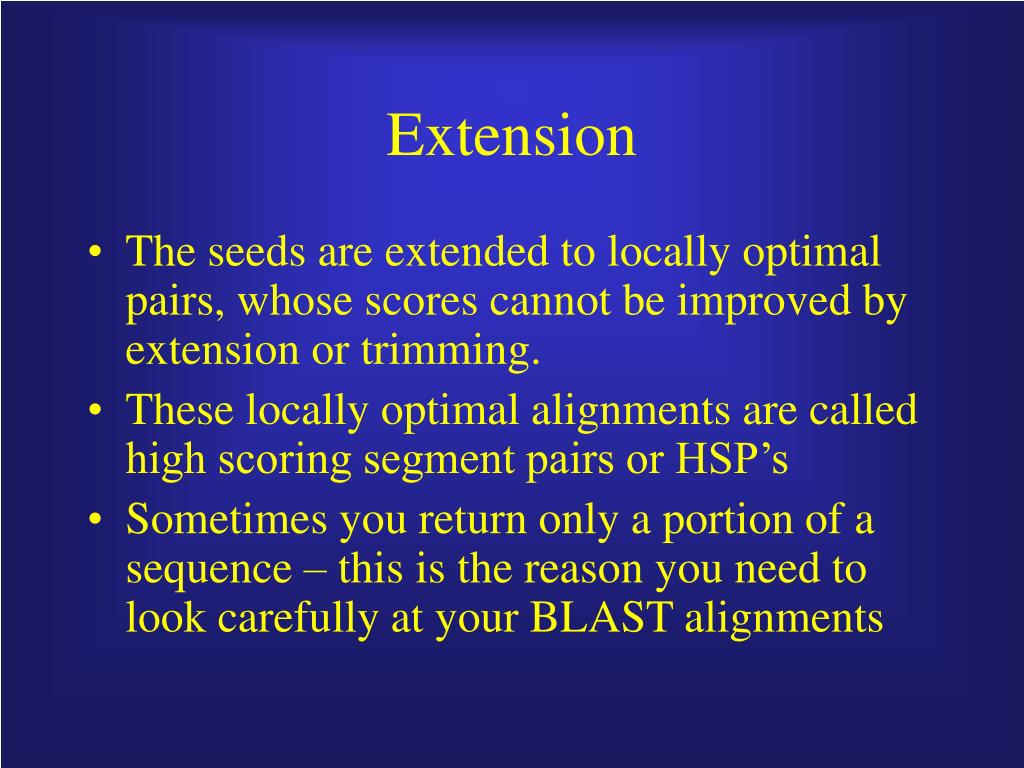 Extension

• The seeds are extended to locally optimal pairs, whose scores cannot be improved by extension or trimming.
• These locally optimal alignments are called high scoring segment pairs or HSP’s
• Sometimes you return only a portion of a sequence – this is the reason you need to look carefully at your BLAST alignments